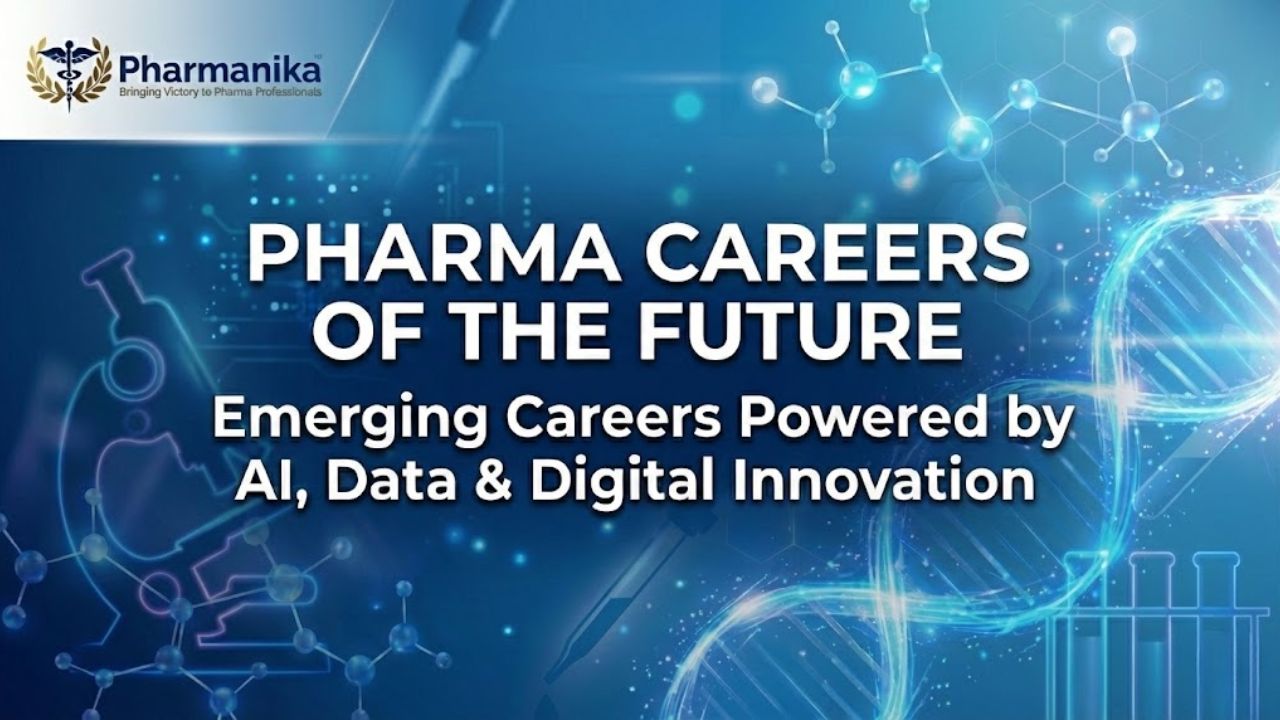 Pharmanika™
Bringing Victory to Pharma Professionals

PHARMA CAREERS OF THE FUTURE

Emerging Careers Powered by AI, Data & Digital Innovation